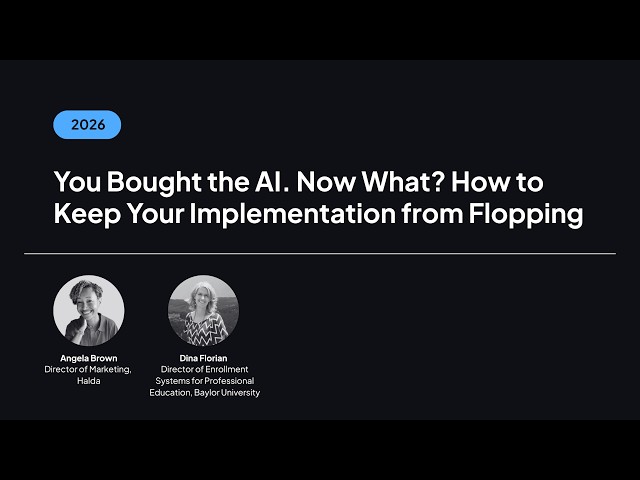 2026

You Bought the AI. Now What? How to Keep Your Implementation from Flopping

Angela Brown
Director of Marketing, Halda

Dina Florian
Director of Enrollment Systems for Professional Education, Baylor University